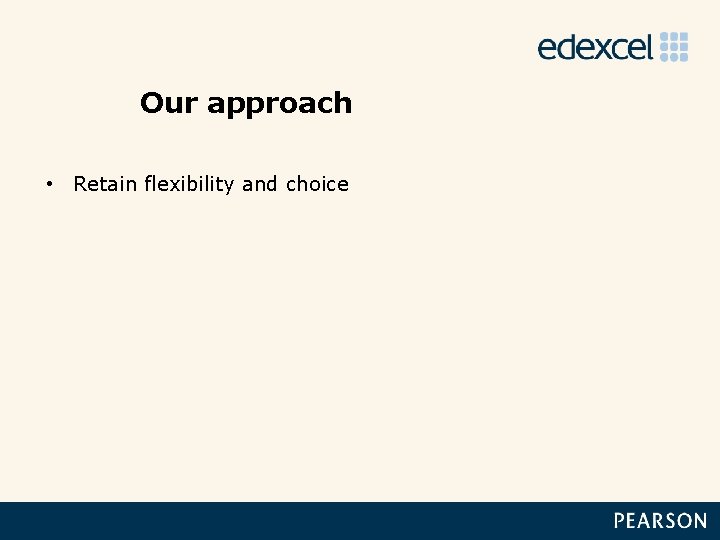 edexcel

Our approach

• Retain flexibility and choice

PEARSON